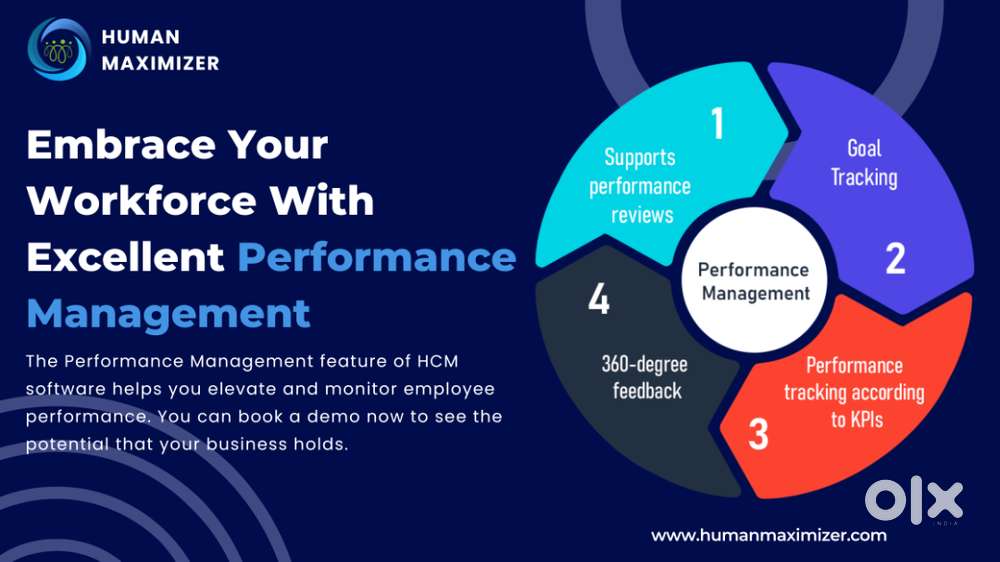 HUMAN MAXIMIZER

Embrace Your Workforce With Excellent Performance Management

The Performance Management feature of HCM software helps you elevate and monitor employee performance. You can book a demo now to see the potential that your business holds.

1
Supports performance reviews

Goal Tracking
2

Performance Management

Performance tracking according to KPIs
3

4
360-degree feedback

OLX
INDIA

www.humanmaximizer.com